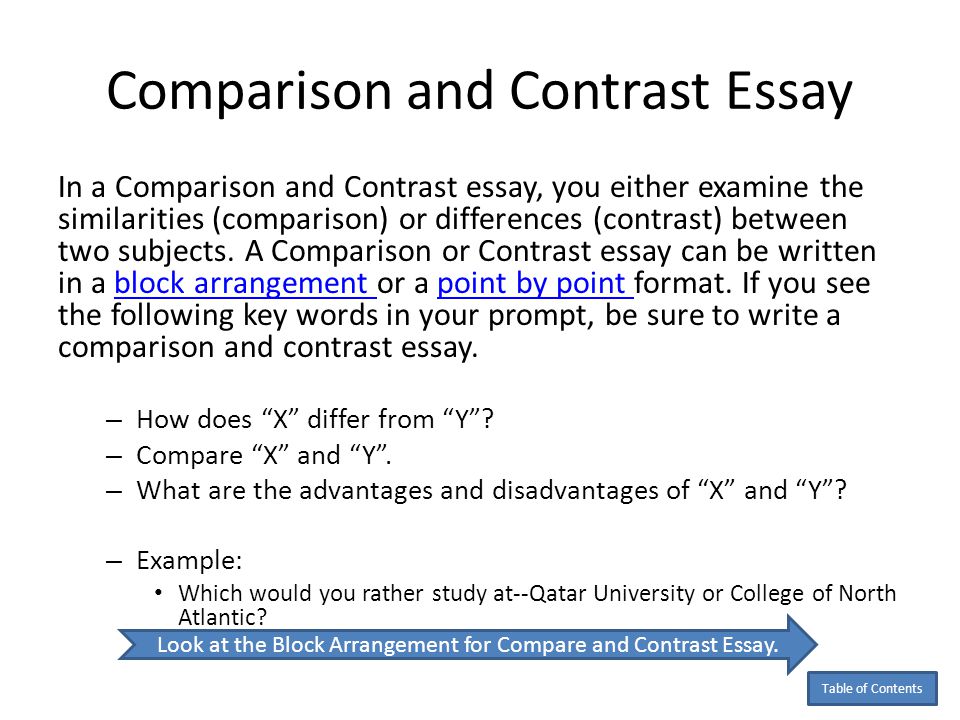 Comparison and Contrast Essay

In a Comparison and Contrast essay, you either examine the similarities (comparison) or differences (contrast) between two subjects. A Comparison or Contrast essay can be written in a block arrangement or a point by point format. If you see the following key words in your prompt, be sure to write a comparison and contrast essay.

– How does “X” differ from “Y”?
– Compare “X” and “Y”.
– What are the advantages and disadvantages of “X” and “Y”?

– Example:
• Which would you rather study at--Qatar University or College of North Atlantic?

Look at the Block Arrangement for Compare and Contrast Essay.

Table of Contents